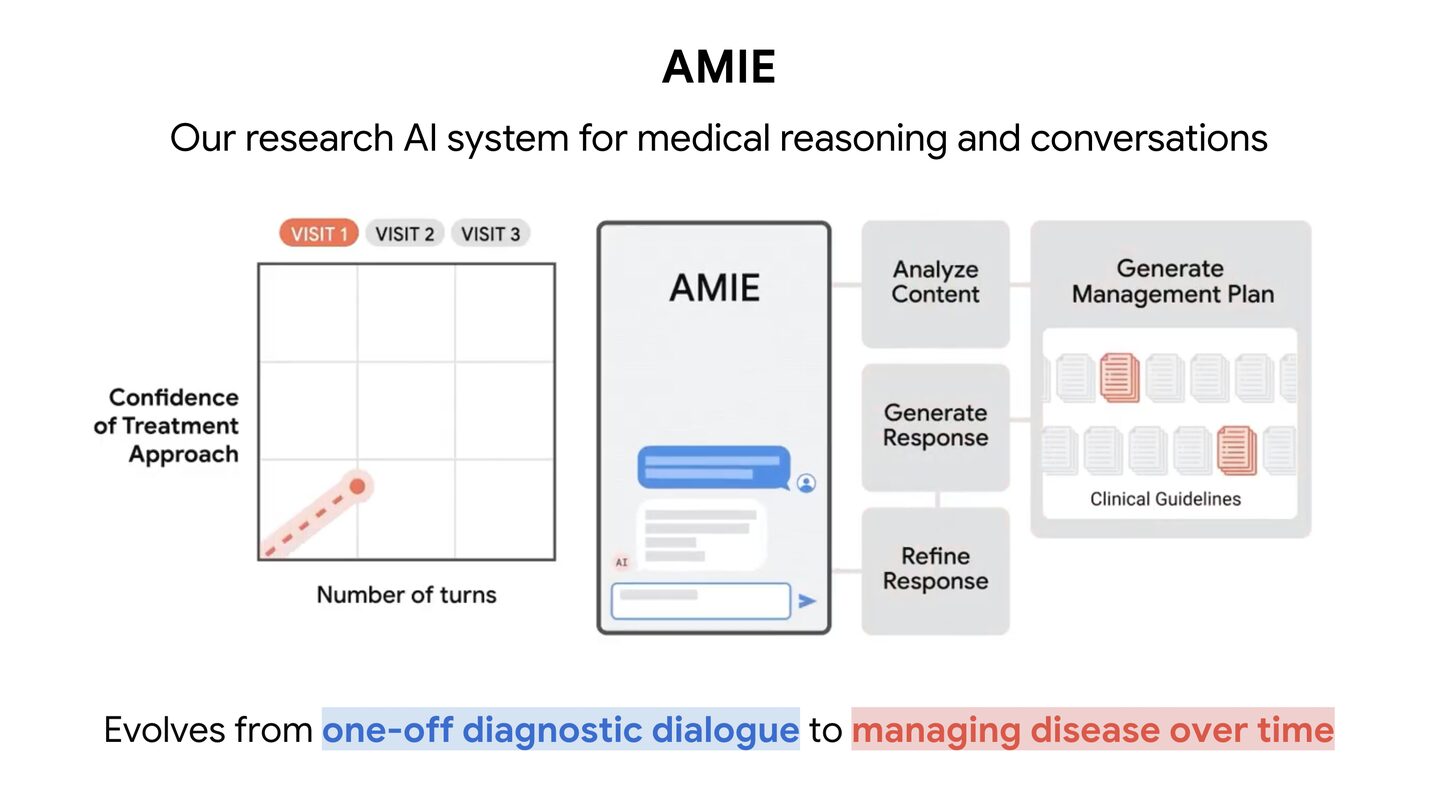 AMIE

Our research AI system for medical reasoning and conversations

VISIT 1 VISIT 2 VISIT 3

Confidence of Treatment Approach

Number of turns

AMIE

AI

Analyze Content

Generate Response

Refine Response

Generate Management Plan

Clinical Guidelines

Evolves from one-off diagnostic dialogue to managing disease over time